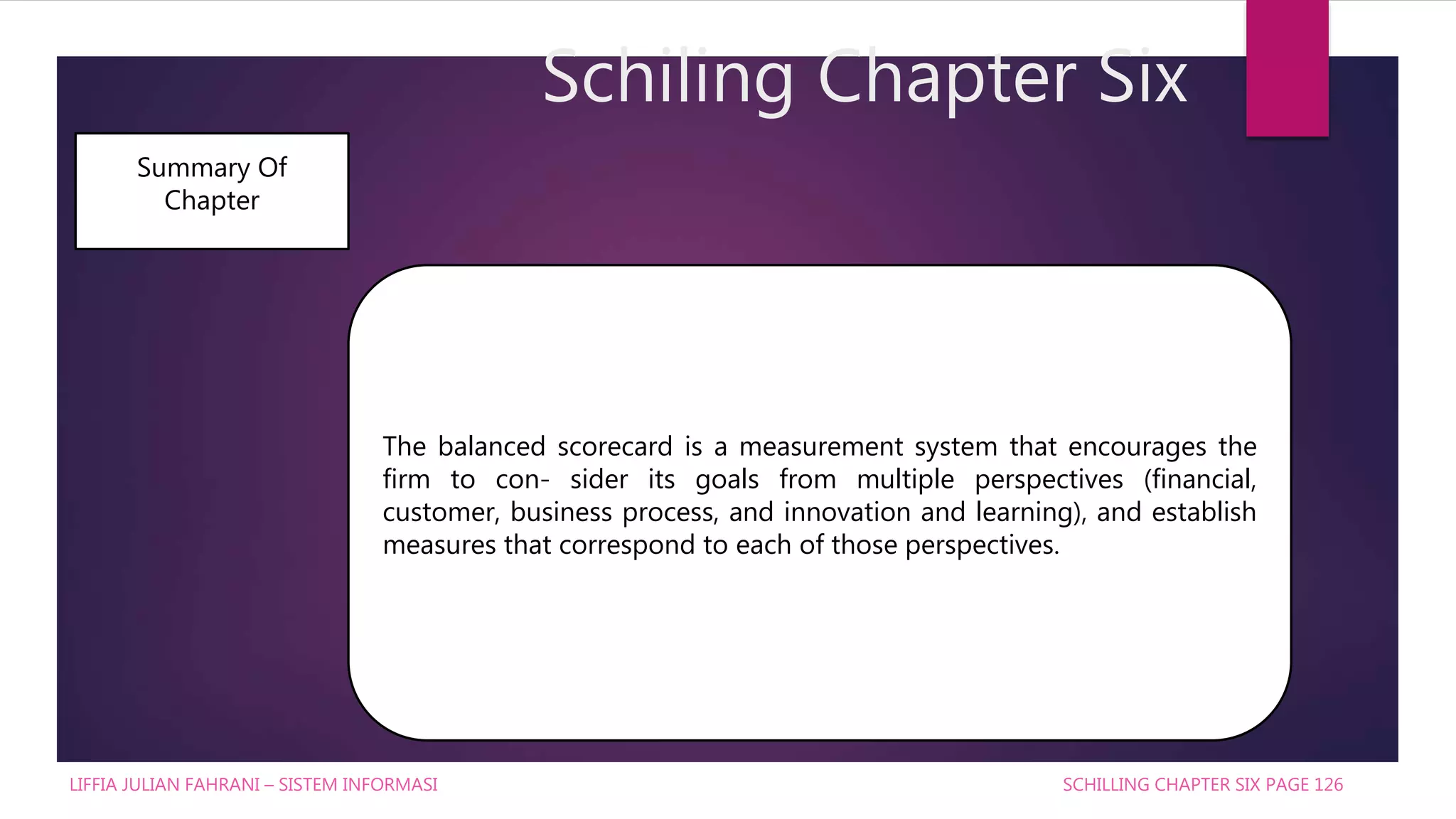 Schiling Chapter Six

Summary Of Chapter

The balanced scorecard is a measurement system that encourages the firm to con- sider its goals from multiple perspectives (financial, customer, business process, and innovation and learning), and establish measures that correspond to each of those perspectives.

LIFFIA JULIAN FAHRANI – SISTEM INFORMASI

SCHILLING CHAPTER SIX PAGE 126